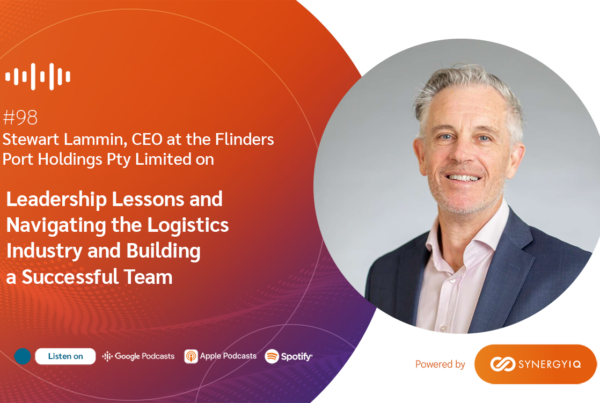 #98
Stewart Lammin, CEO at the Flinders Port Holdings Pty Limited on

Leadership Lessons and Navigating the Logistics Industry and Building a Successful Team

Listen on Google Podcasts Apple Podcasts Spotify

Powered by SYNERGYIQ